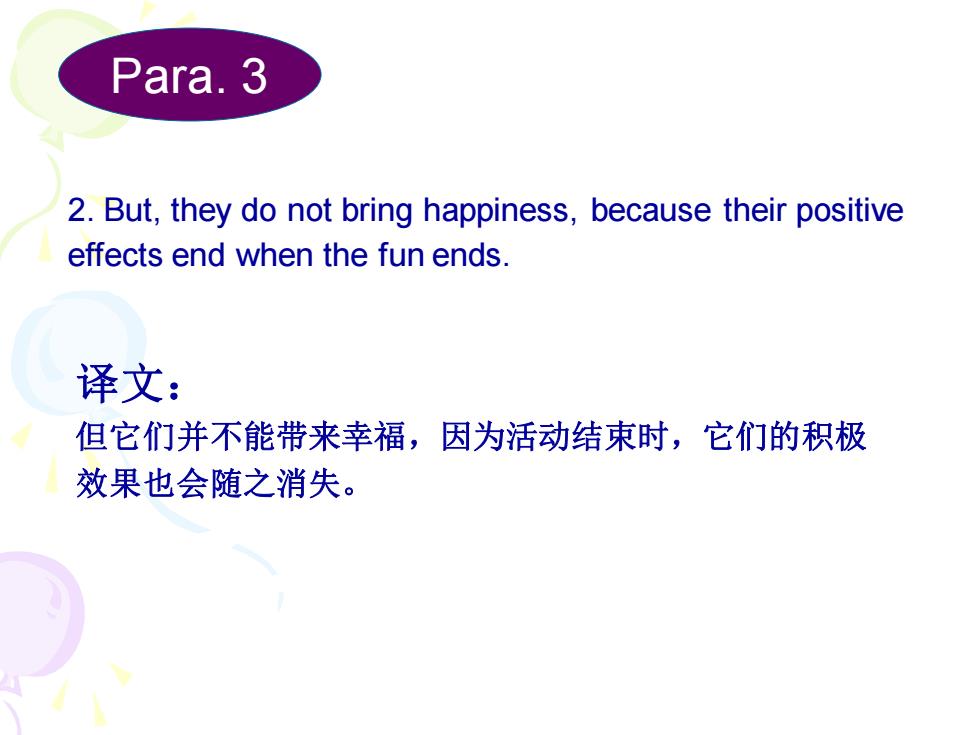 Para. 3

2. But, they do not bring happiness, because their positive effects end when the fun ends.

译文：
但它们并不能带来幸福，因为活动结束时，它们的积极效果也会随之消失。